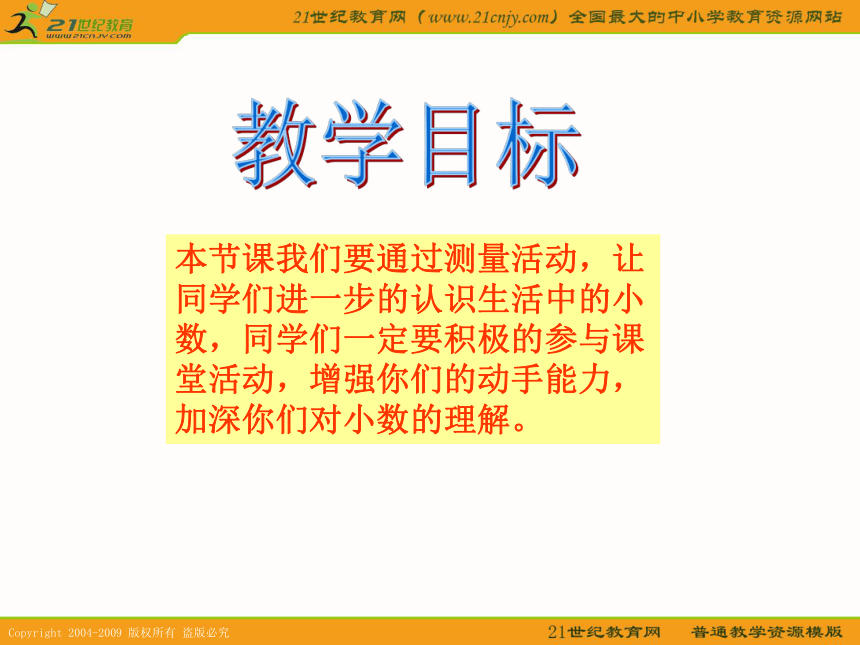 21世纪教育
www.21cnjy.com
21世纪教育网（www.21cnjy.com）全国最大的中小学教育资源网站

教学目标

本节课我们要通过测量活动，让同学们进一步的认识生活中的小数，同学们一定要积极的参与课堂活动，增强你们的动手能力，加深你们对小数的理解。

Copyright 2004-2009 版权所有 盗版必究
21世纪教育网　普通教学资源模版